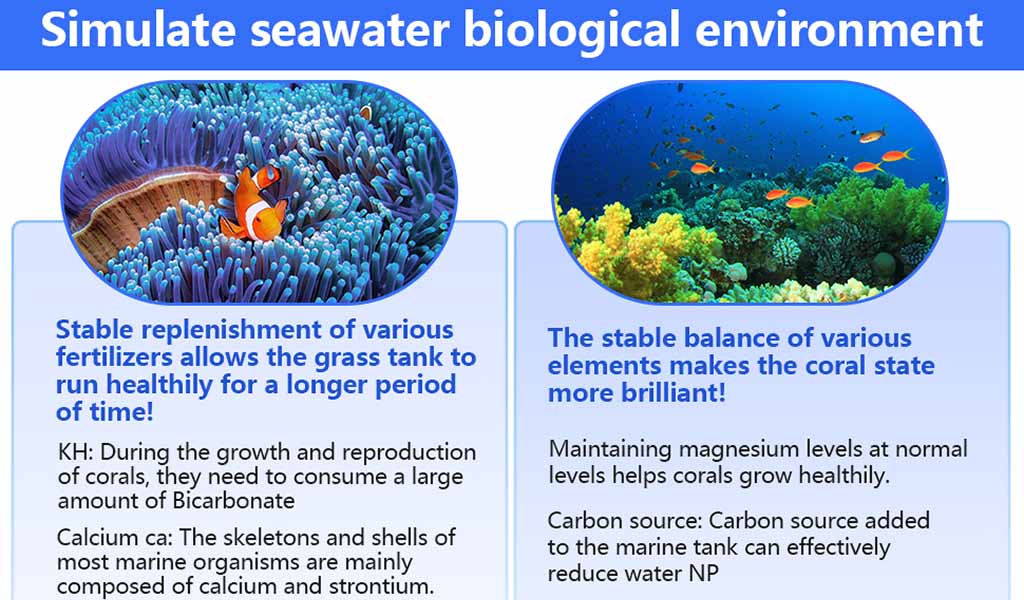 Simulate seawater biological environment

Stable replenishment of various fertilizers allows the grass tank to run healthily for a longer period of time!

KH: During the growth and reproduction of corals, they need to consume a large amount of Bicarbonate

Calcium ca: The skeletons and shells of most marine organisms are mainly composed of calcium and strontium.

The stable balance of various elements makes the coral state more brilliant!

Maintaining magnesium levels at normal levels helps corals grow healthily.

Carbon source: Carbon source added to the marine tank can effectively reduce water NP